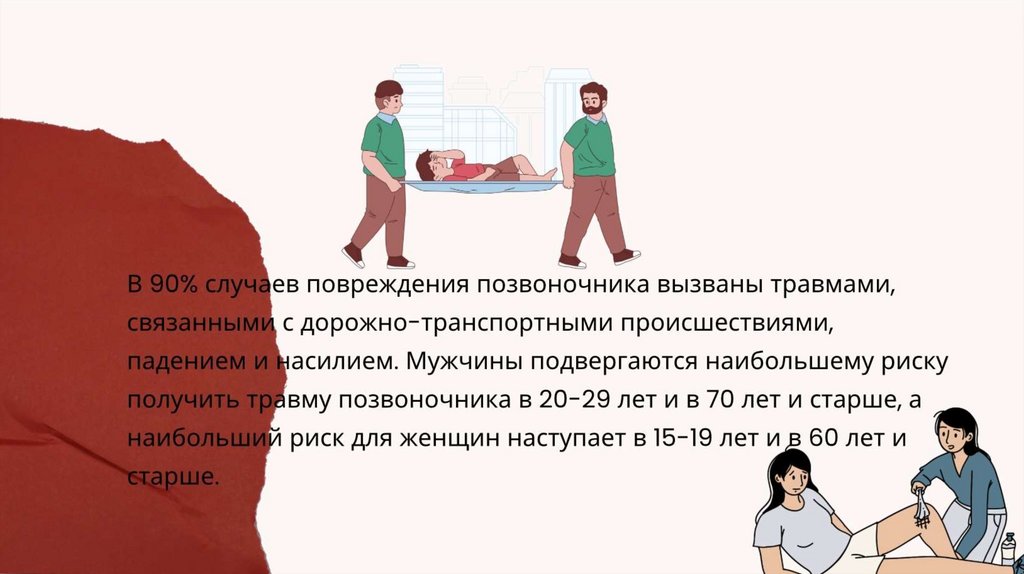 В 90% случаев повреждения позвоночника вызваны травмами, связанными с дорожно-транспортными происшествиями, падением и насилием. Мужчины подвергаются наибольшему риску получить травму позвоночника в 20-29 лет и в 70 лет и старше, а наибольший риск для женщин наступает в 15-19 лет и в 60 лет и старше.